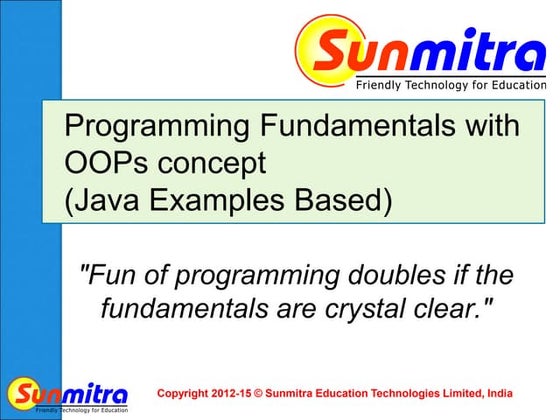 Sunmitra
Friendly Technology for Education

Programming Fundamentals with OOPs concept
(Java Examples Based)

"Fun of programming doubles if the fundamentals are crystal clear."

Sunmitra
Friendly Technology for Education

Copyright 2012-15 © Sunmitra Education Technologies Limited, India